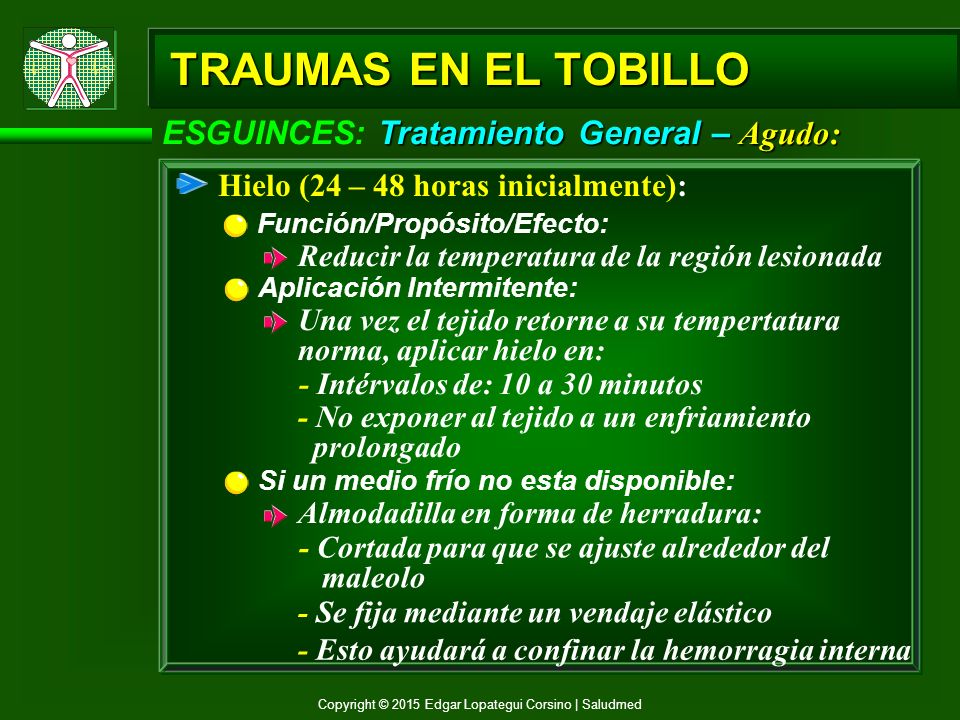 TRAUMAS EN EL TOBILLO

ESGUINCES: Tratamiento General – Agudo:

Hielo (24 – 48 horas inicialmente):

Función/Propósito/Efecto:

Reducir la temperatura de la región lesionada

Aplicación Intermitente:

Una vez el tejido retorne a su tempertatura norma, aplicar hielo en:

- Intérvalos de: 10 a 30 minutos

- No exponer al tejido a un enfriamiento prolongado

Si un medio frío no esta disponible:

Almodadilla en forma de herradura:

- Cortada para que se ajuste alrededor del maleolo

- Se fija mediante un vendaje elástico

- Esto ayudará a confinar la hemorragia interna

Copyright © 2015 Edgar Lopategui Corsino | Saludmed